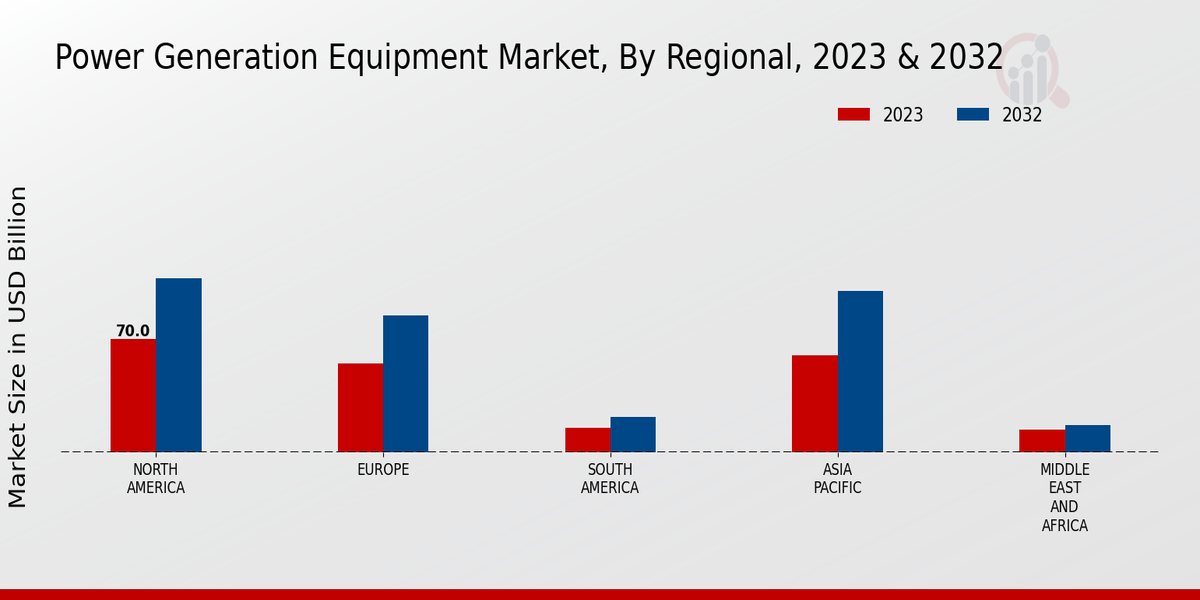 Power Generation Equipment Market, By Regional, 2023 & 2032

2023
2032

Market Size in USD Billion

70.0

NORTH AMERICA
EUROPE
SOUTH AMERICA
ASIA PACIFIC
MIDDLE EAST AND AFRICA